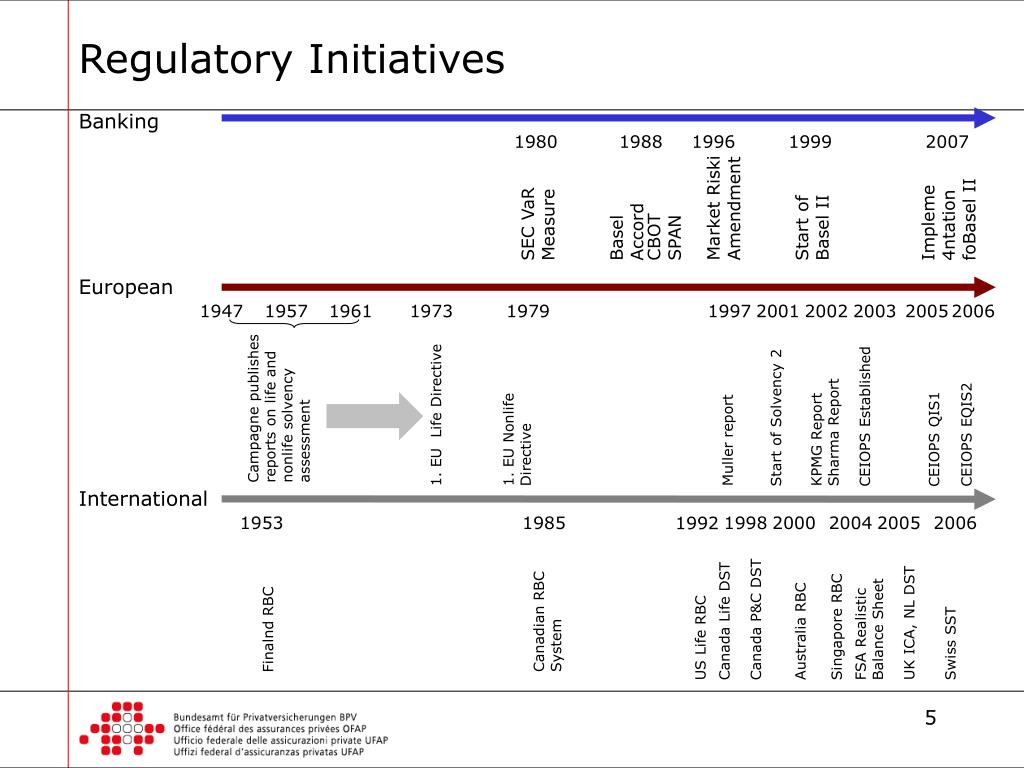 Regulatory Initiatives

Banking

1980 1988 1996 1999 2007

SEC VaR Measure

Basel Accord CBOT SPAN

Market Riski Amendment

Start of Basel II

Impleme 4ntation foBasel II

European

1947 1957 1961 1973 1979 1997 2001 2002 2003 2005 2006

Campagne publishes reports on life and nonlife solvency assessment

1. EU Life Directive

1. EU Nonlife Directive

Muller report

Start of Solvency 2

KPMG Report Sharma Report

CEIOPS Established

CEIOPS QIS1

CEIOPS EQIS2

International

1953 1985 1992 1998 2000 2004 2005 2006

Finalnd RBC

Canadian RBC System

US Life RBC

Canada Life DST

Canada P&C DST

Australia RBC

Singapore RBC

FSA Realistic Balance Sheet

UK ICA, NL DST

Swiss SST

Bundesamt für Privatversicherungen BPV
Office fédéral des assurances privées OFAP
Ufficio federale delle assicurazioni private UFAP
Uffizi federal d'assicuranzas privatas UFAP

5